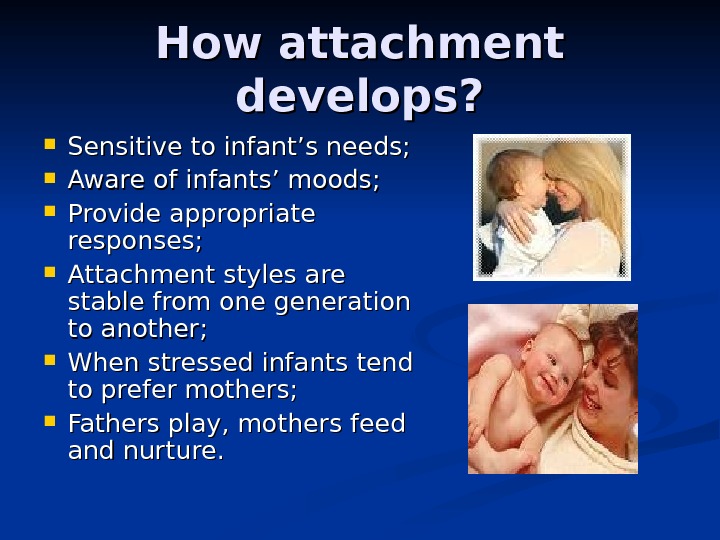 How attachment develops?

- Sensitive to infant’s needs;
- Aware of infants’ moods;
- Provide appropriate responses;
- Attachment styles are stable from one generation to another;
- When stressed infants tend to prefer mothers;
- Fathers play, mothers feed and nurture.